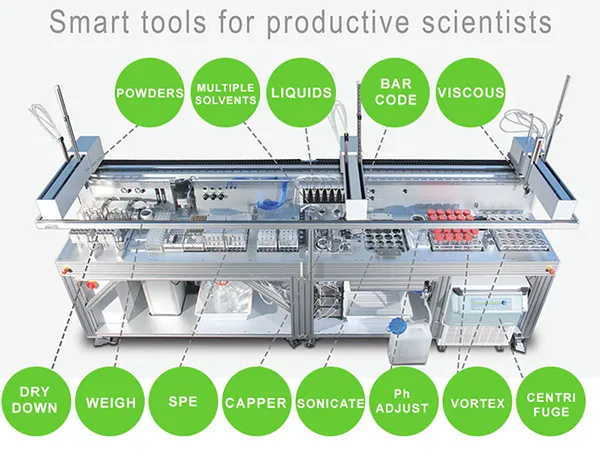 Smart tools for productive scientists

POWDERS

MULTIPLE SOLVENTS

LIQUIDS

BAR CODE

VISCOUS

DRY DOWN

WEIGH

SPE

CAPPER

SONICATE

Ph ADJUST

VORTEX

CENTRI FUGE